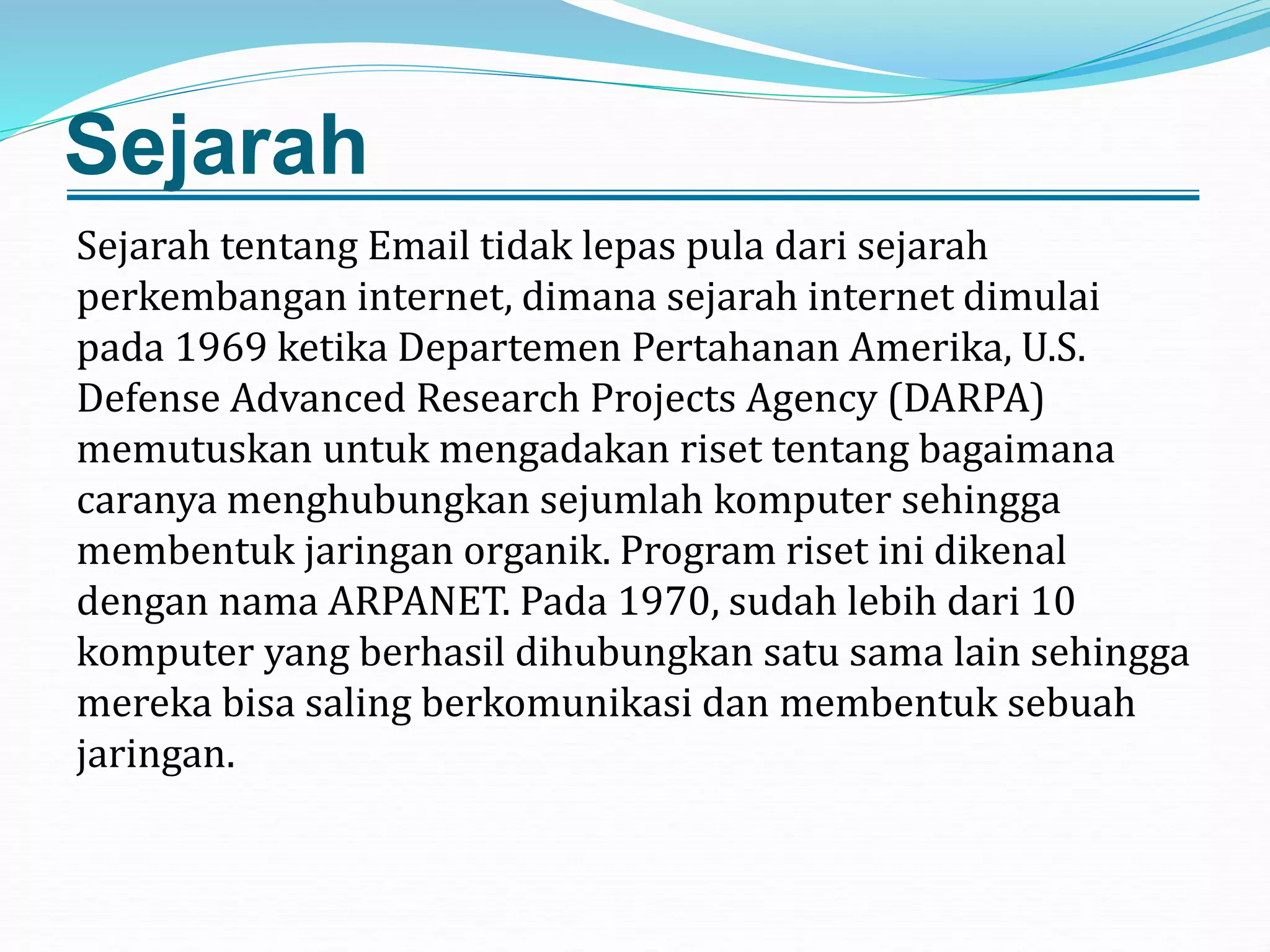 Sejarah

Sejarah tentang Email tidak lepas pula dari sejarah perkembangan internet, dimana sejarah internet dimulai pada 1969 ketika Departemen Pertahanan Amerika, U.S. Defense Advanced Research Projects Agency (DARPA) memutuskan untuk mengadakan riset tentang bagaimana caranya menghubungkan sejumlah komputer sehingga membentuk jaringan organik. Program riset ini dikenal dengan nama ARPANET. Pada 1970, sudah lebih dari 10 komputer yang berhasil dihubungkan satu sama lain sehingga mereka bisa saling berkomunikasi dan membentuk sebuah jaringan.